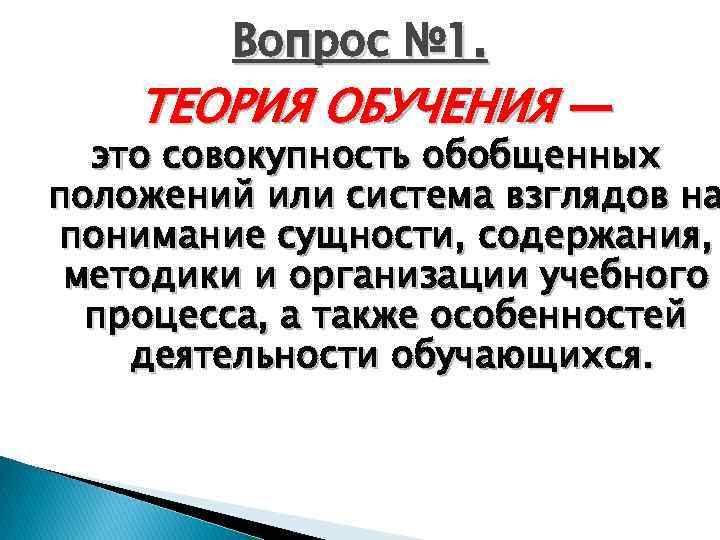 Вопрос №1.

ТЕОРИЯ ОБУЧЕНИЯ —

это совокупность обобщенных положений или система взглядов на понимание сущности, содержания, методики и организации учебного процесса, а также особенностей деятельности обучающихся.